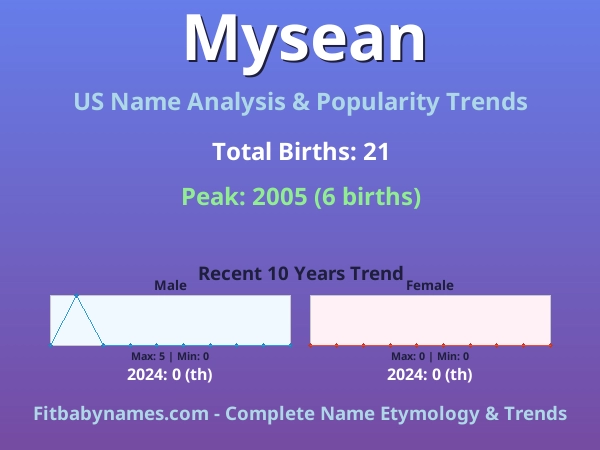 Mysean

US Name Analysis & Popularity Trends

Total Births: 21

Peak: 2005 (6 births)

Recent 10 Years Trend

Male

Max: 5 | Min: 0

2024: 0 (th)

Female

Max: 0 | Min: 0

2024: 0 (th)

Fitbabynames.com - Complete Name Etymology & Trends